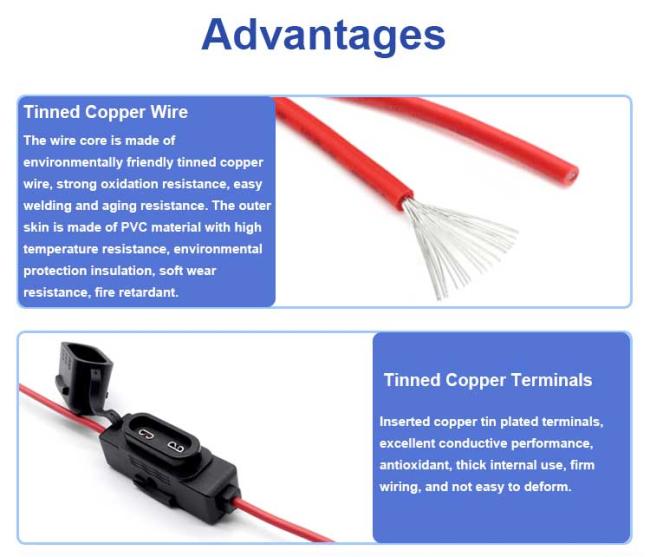 Advantages

Tinned Copper Wire

The wire core is made of environmentally friendly tinned copper wire, strong oxidation resistance, easy welding and aging resistance. The outer skin is made of PVC material with high temperature resistance, environmental protection insulation, soft wear resistance, fire retardant.

Tinned Copper Terminals

Inserted copper tin plated terminals, excellent conductive performance, antioxidant, thick internal use, firm wiring, and not easy to deform.